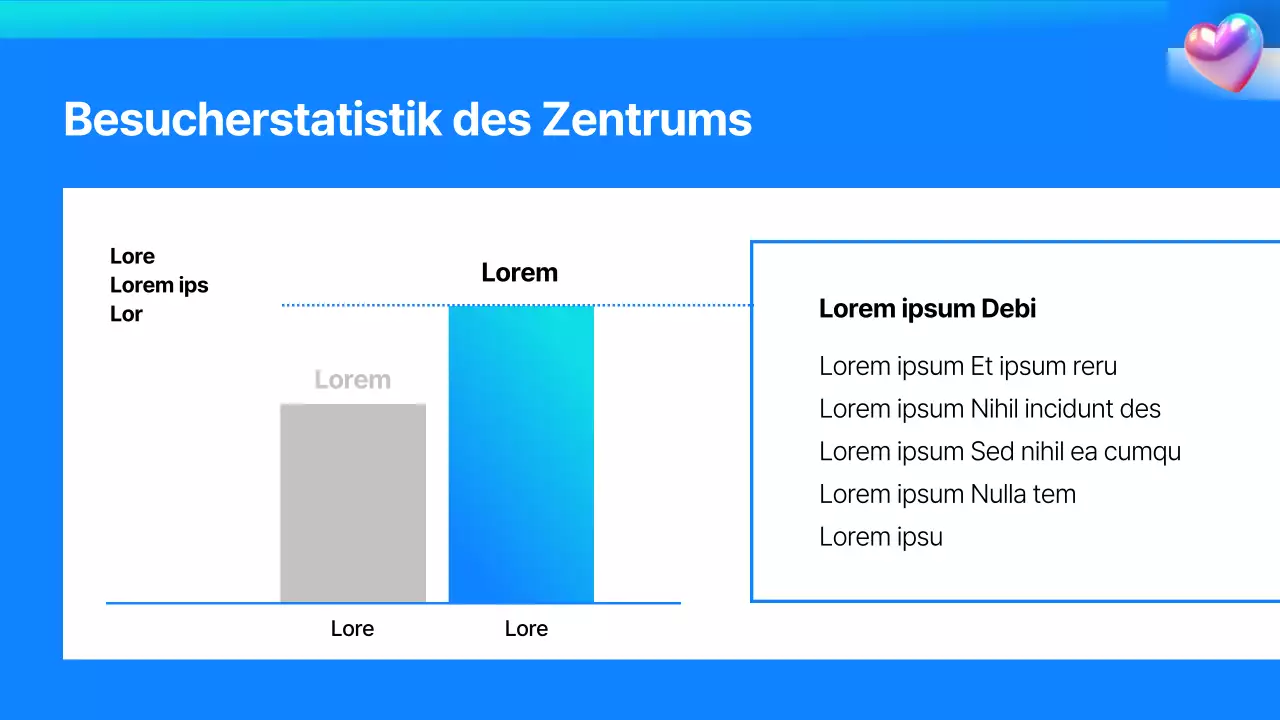 Besucherstatistik des Zentrums

Lore
Lorem ips
Lor

Lorem

Lorem

Lore
Lore

Lorem ipsum Debi

Lorem ipsum Et ipsum reru
Lorem ipsum Nihil incidunt des
Lorem ipsum Sed nihil ea cumqu
Lorem ipsum Nulla tem
Lorem ipsu